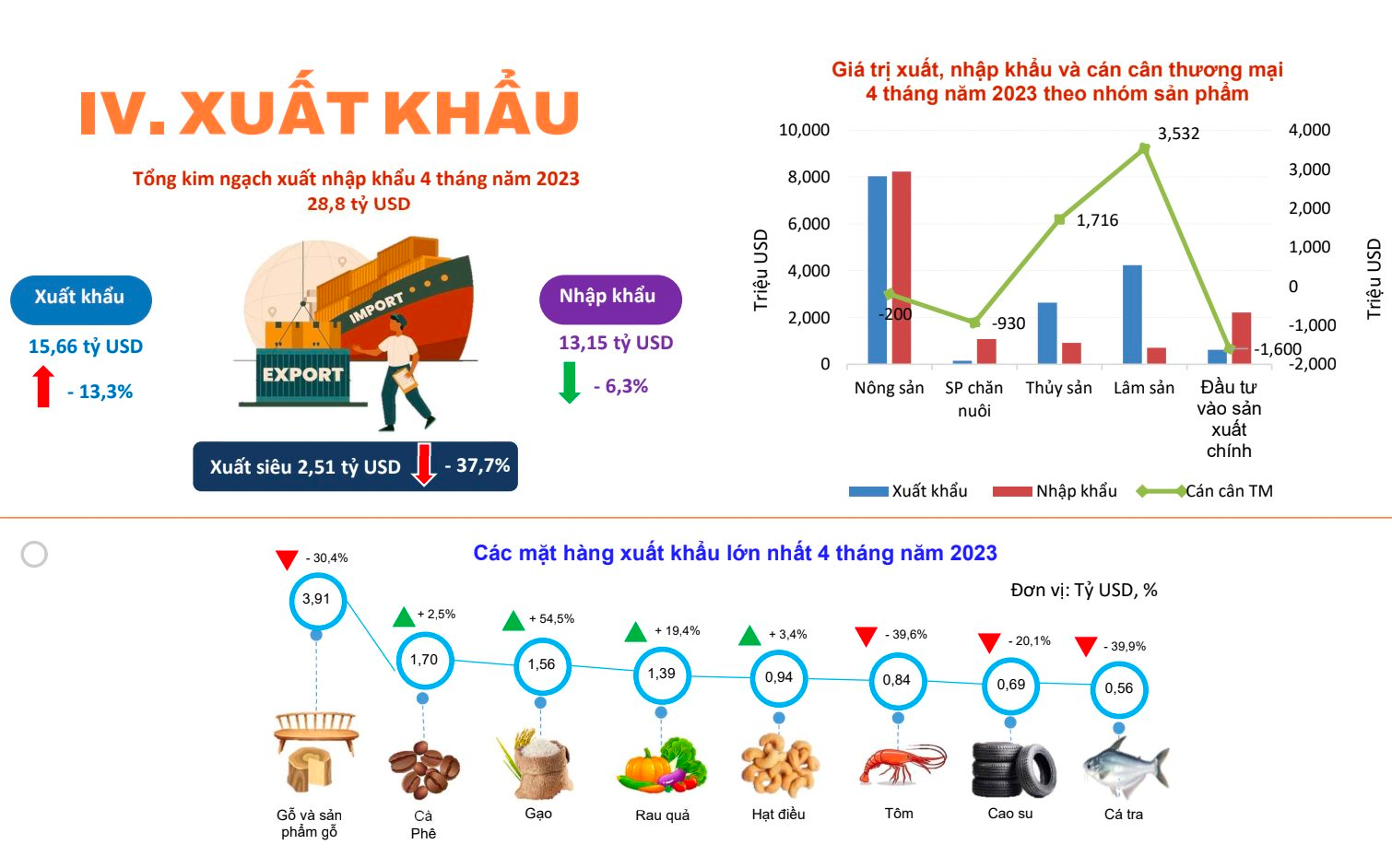 IV. XUẤT KHẨU

Tổng kim ngạch xuất nhập khẩu 4 tháng năm 2023
28,8 tỷ USD

Xuất khẩu
15,66 tỷ USD
- 13,3%

IMPORT
EXPORT

Nhập khẩu
13,15 tỷ USD
- 6,3%

Xuất siêu 2,51 tỷ USD - 37,7%

Giá trị xuất, nhập khẩu và cán cân thương mại 4 tháng năm 2023 theo nhóm sản phẩm

Triệu USD
10,000
8,000
6,000
4,000
2,000
0

4,000
3,000
2,000
1,000
0
-1,000
-2,000
Triệu USD

-200
-930
1,716
3,532
-1,600

Nông sản
SP chăn nuôi
Thủy sản
Lâm sản
Đầu tư vào sản xuất chính

Xuất khẩu
Nhập khẩu
Cán cân TM

Các mặt hàng xuất khẩu lớn nhất 4 tháng năm 2023

Đơn vị: Tỷ USD, %

- 30,4%
3,91
Gỗ và sản phẩm gỗ

+ 2,5%
1,70
Cà Phê

+ 54,5%
1,56
Gạo

+ 19,4%
1,39
Rau quả

+ 3,4%
0,94
Hạt điều

- 39,6%
0,84
Tôm

- 20,1%
0,69
Cao su

- 39,9%
0,56
Cá tra